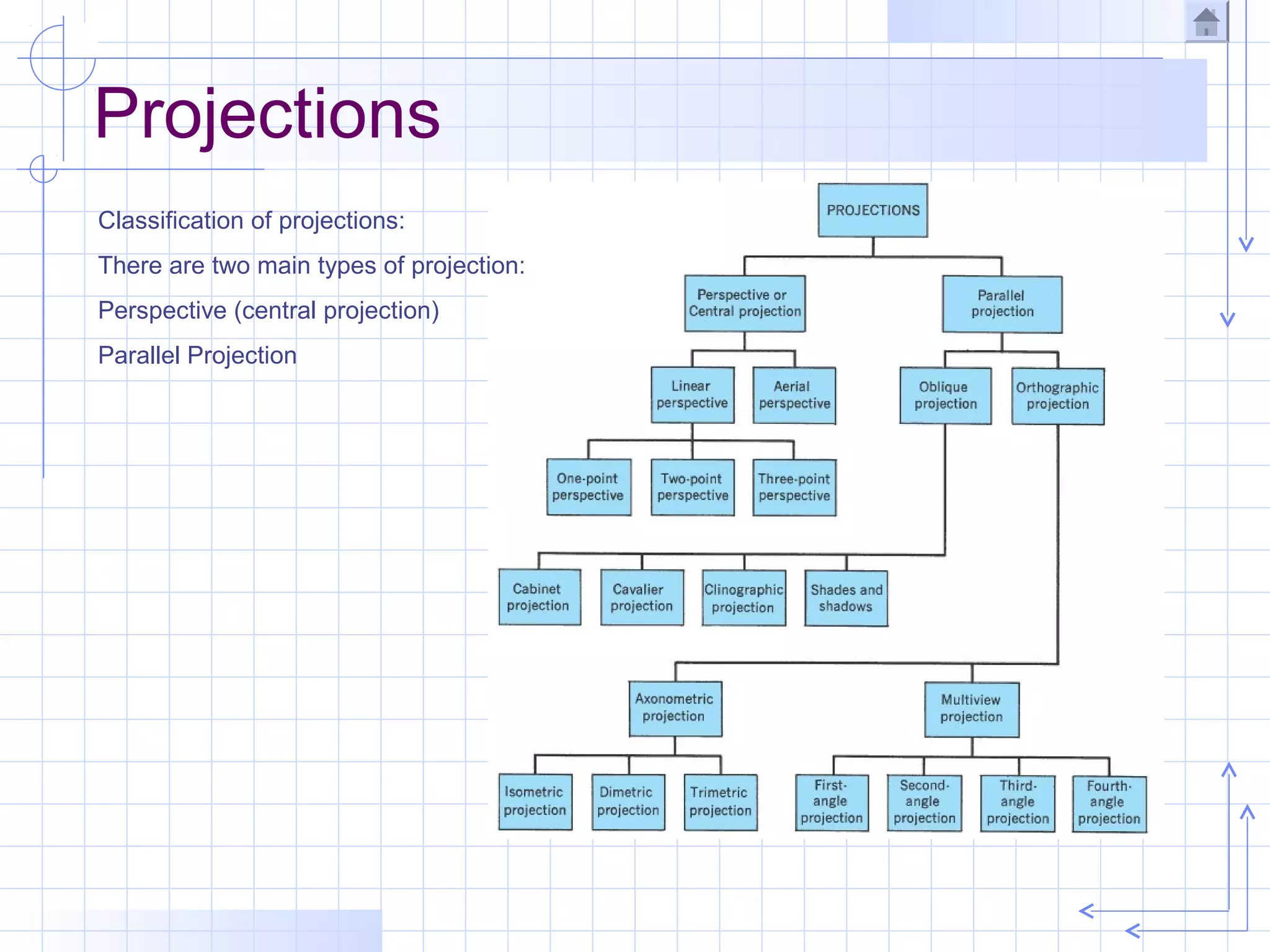 Projections

Classification of projections:

There are two main types of projection:

Perspective (central projection)

Parallel Projection

PROJECTIONS

Perspective or Central projection

Parallel projection

Linear perspective

Aerial perspective

Oblique projection

Orthographic projection

One-point perspective

Two-point perspective

Three-point perspective

Cabinet projection

Cavalier projection

Clinographic projection

Shades and shadows

Axonometric projection

Multiview projection

Isometric projection

Dimetric projection

Trimetric projection

First-angle projection

Second-angle projection

Third-angle projection

Fourth-angle projection